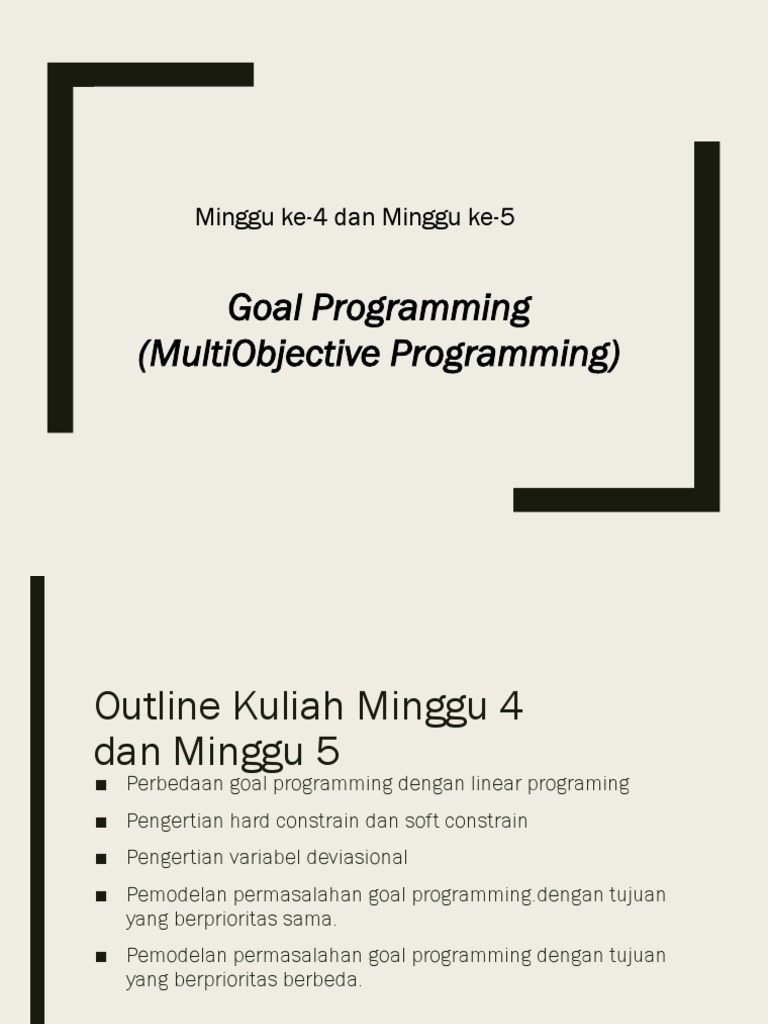 Minggu ke-4 dan Minggu ke-5

Goal Programming
(MultiObjective Programming)

Outline Kuliah Minggu 4 dan Minggu 5

■ Perbedaan goal programming dengan linear programing

■ Pengertian hard constrain dan soft constrain

■ Pengertian variabel deviasional

■ Pemodelan permasalahan goal programming.dengan tujuan yang berprioritas sama.

■ Pemodelan permasalahan goal programming dengan tujuan yang berprioritas berbeda.